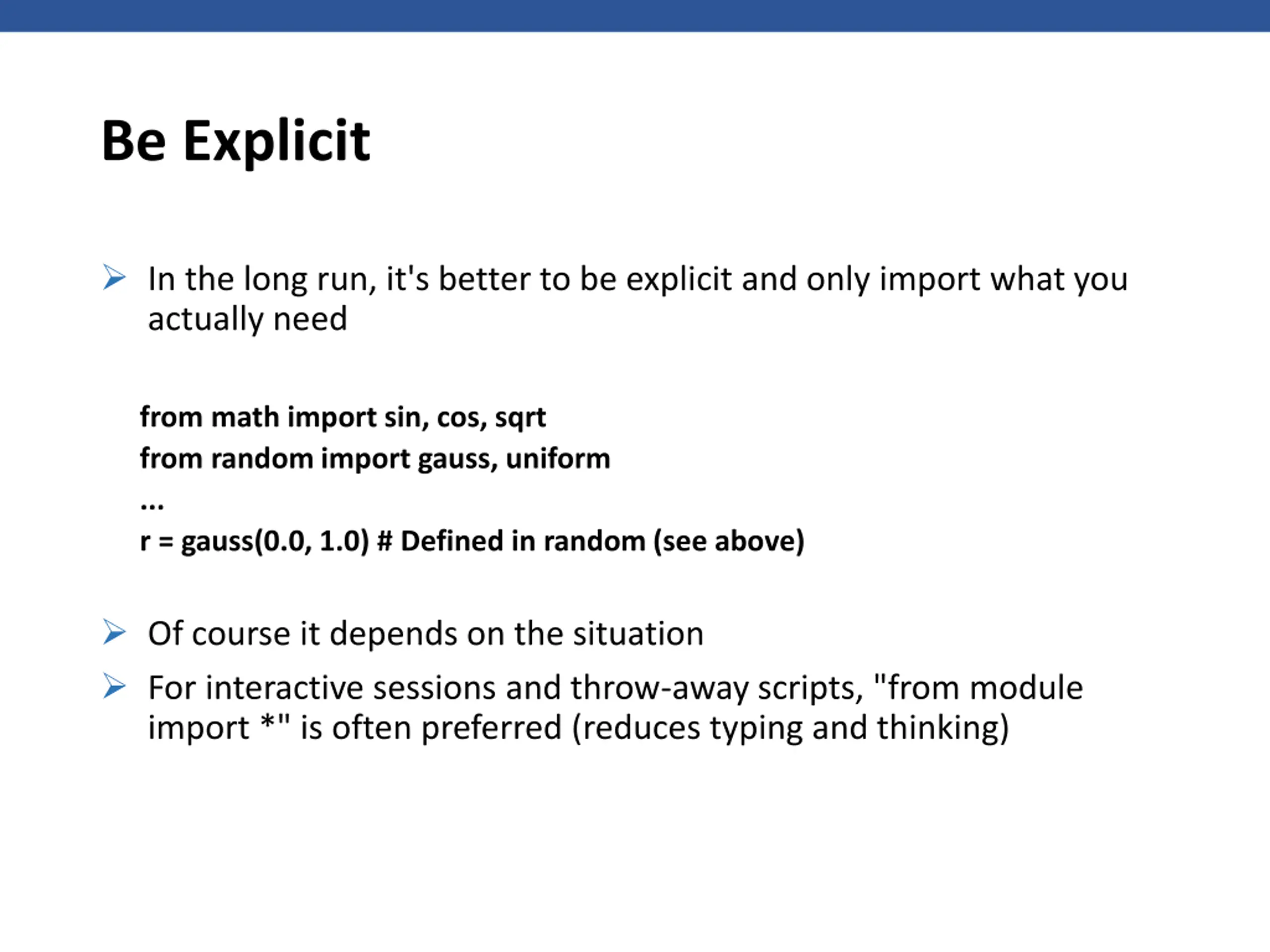 Be Explicit

In the long run, it's better to be explicit and only import what you actually need

from math import sin, cos, sqrt
from random import gauss, uniform
...
r = gauss(0.0, 1.0) # Defined in random (see above)

Of course it depends on the situation

For interactive sessions and throw-away scripts, "from module import *" is often preferred (reduces typing and thinking)